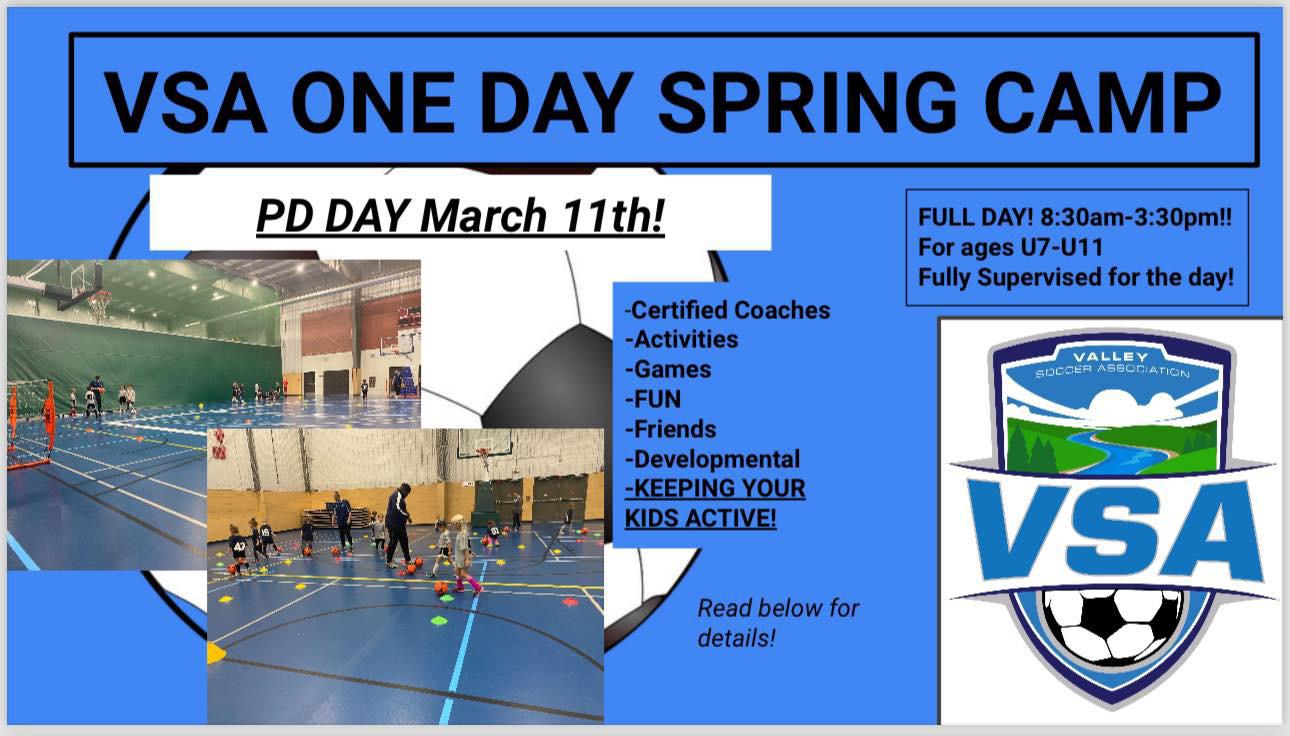 VSA ONE DAY SPRING CAMP

PD DAY March 11th!

FULL DAY! 8:30am-3:30pm!!
For ages U7-U11
Fully Supervised for the day!

-Certified Coaches
-Activities
-Games
-FUN
-Friends
-Developmental
-KEEPING YOUR KIDS ACTIVE!

Read below for details!

VALLEY
SOCCER ASSOCIATION
VSA